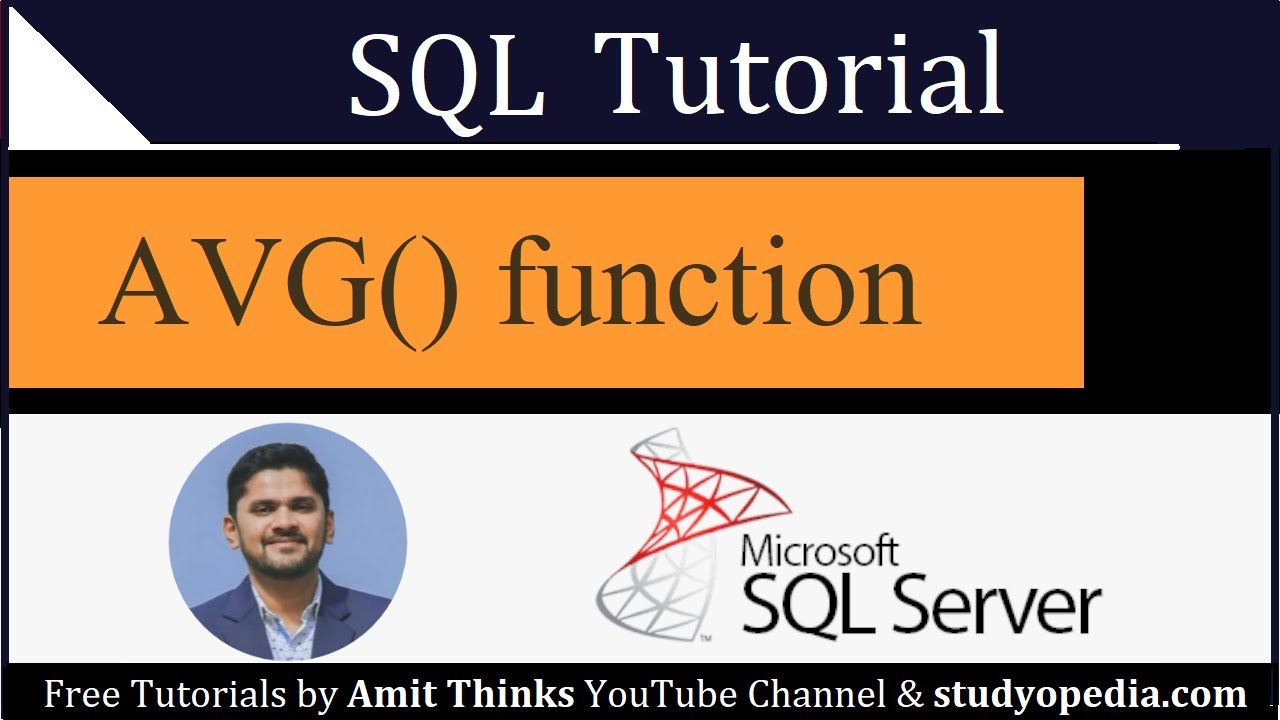 SQL Tutorial

AVG() function

Microsoft SQL Server

Free Tutorials by Amit Thinks YouTube Channel & studyopedia.com